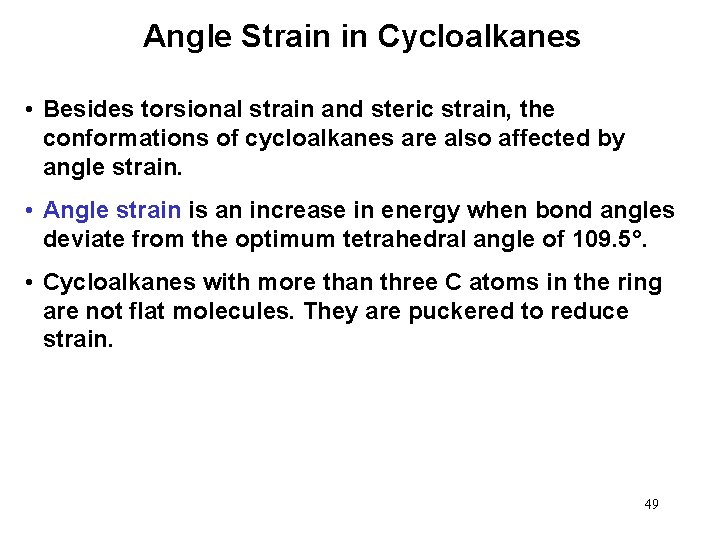 Angle Strain in Cycloalkanes

• Besides torsional strain and steric strain, the conformations of cycloalkanes are also affected by angle strain.

• Angle strain is an increase in energy when bond angles deviate from the optimum tetrahedral angle of 109.5°.

• Cycloalkanes with more than three C atoms in the ring are not flat molecules. They are puckered to reduce strain.

49